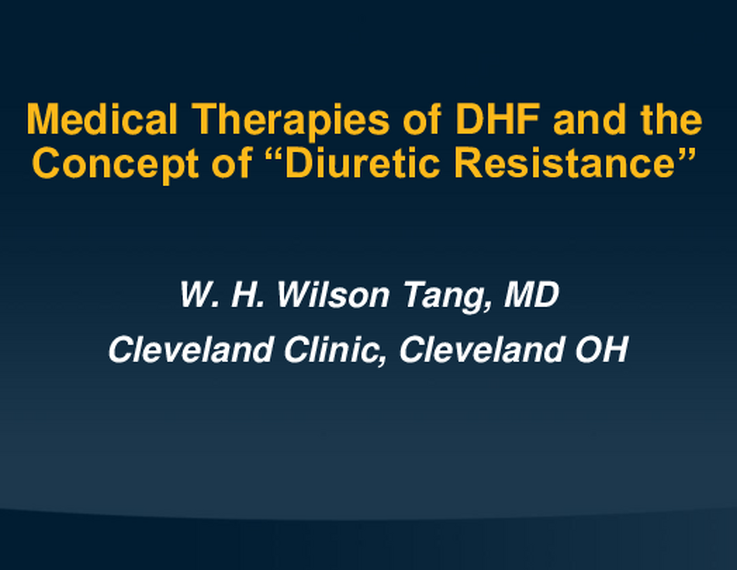 Medical Therapies of DHF and the Concept of “Diuretic Resistance”

W. H. Wilson Tang, MD
Cleveland Clinic, Cleveland OH